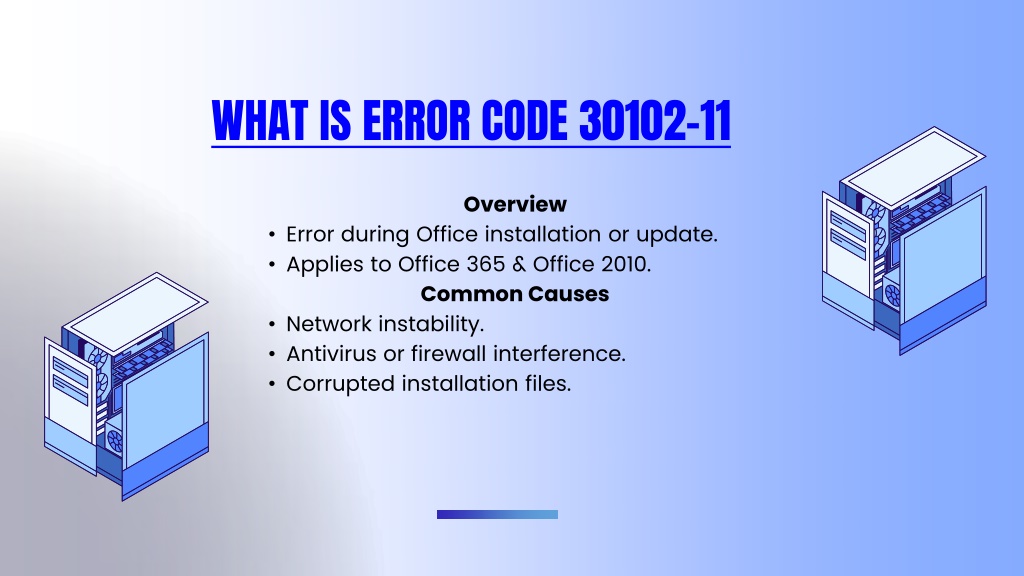 WHAT IS ERROR CODE 30102-11

Overview
• Error during Office installation or update.
• Applies to Office 365 & Office 2010.

Common Causes
• Network instability.
• Antivirus or firewall interference.
• Corrupted installation files.